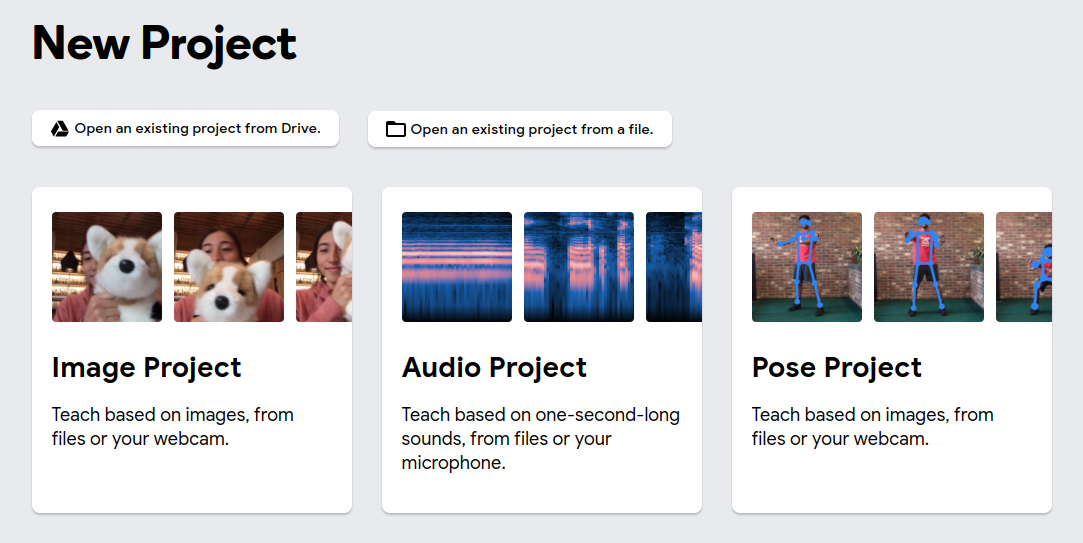 New Project

Open an existing project from Drive.

Open an existing project from a file.

Image Project

Teach based on images, from files or your webcam.

Audio Project

Teach based on one-second-long sounds, from files or your microphone.

Pose Project

Teach based on images, from files or your webcam.